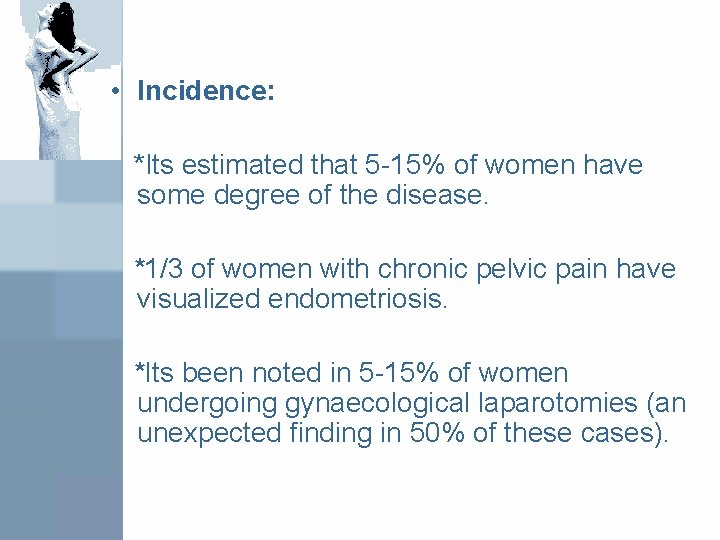 • Incidence:

*Its estimated that 5-15% of women have some degree of the disease.

*1/3 of women with chronic pelvic pain have visualized endometriosis.

*Its been noted in 5-15% of women undergoing gynaecological laparotomies (an unexpected finding in 50% of these cases).